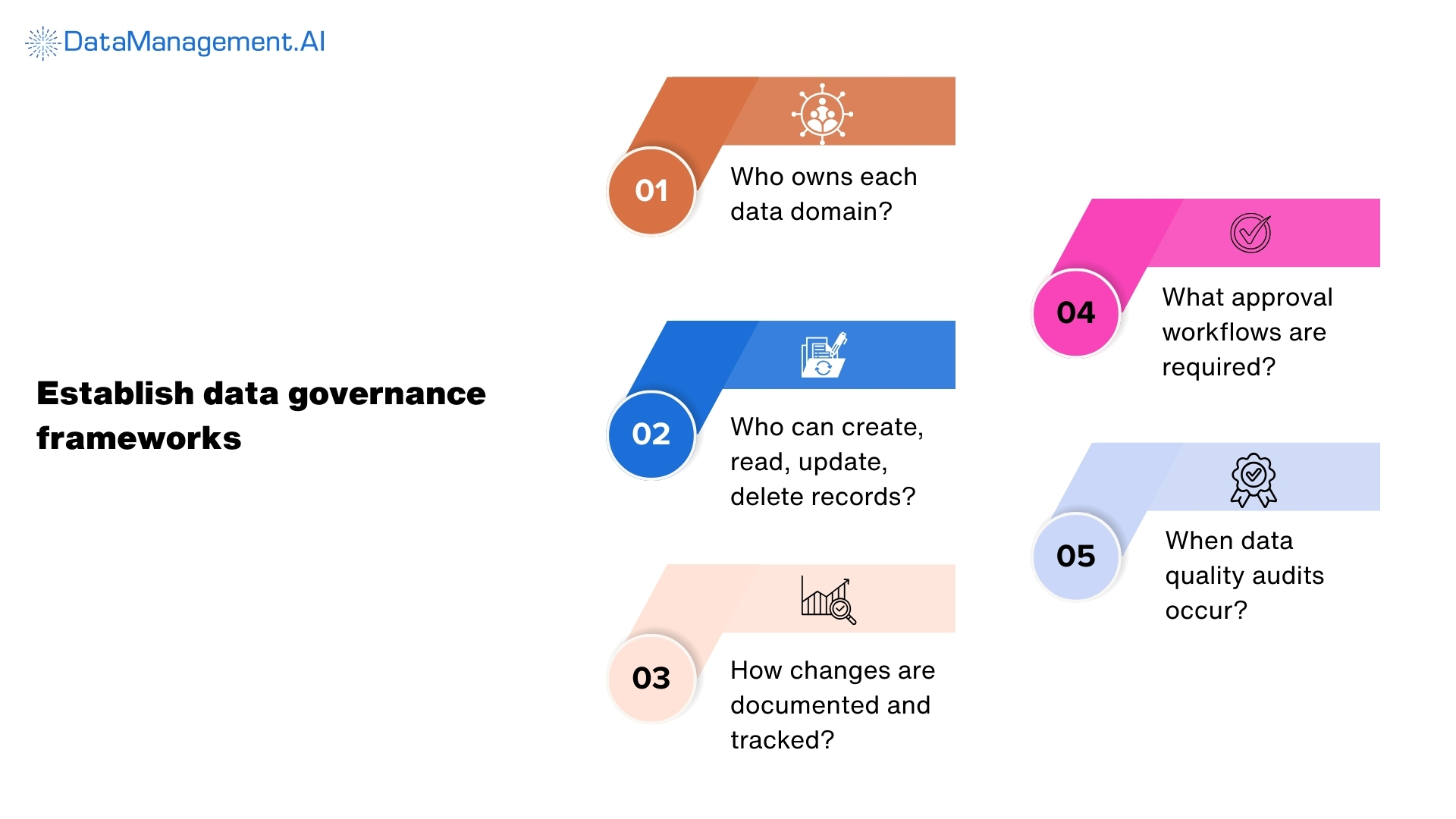 DataManagement.AI

Establish data governance frameworks

01
Who owns each data domain?

02
Who can create, read, update, delete records?

03
How changes are documented and tracked?

04
What approval workflows are required?

05
When data quality audits occur?